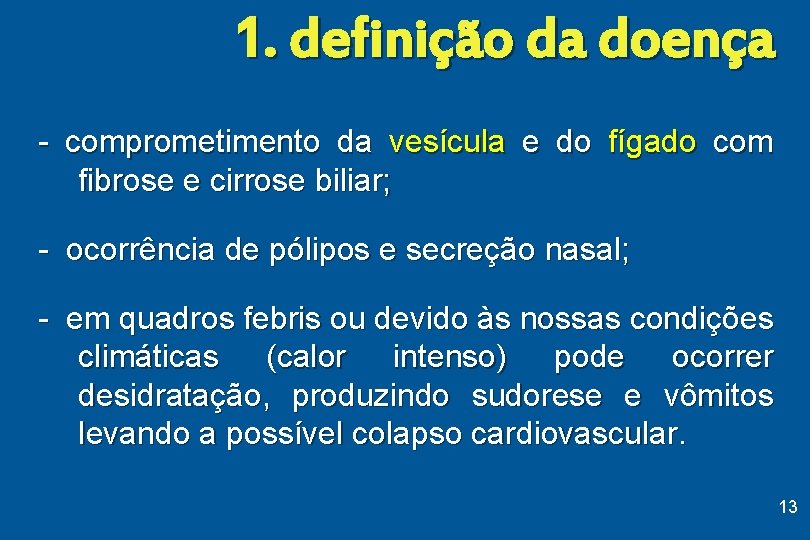 1. definição da doença

- comprometimento da vesícula e do fígado com fibrose e cirrose biliar;

- ocorrência de pólipos e secreção nasal;

- em quadros febris ou devido às nossas condições climáticas (calor intenso) pode ocorrer desidratação, produzindo sudorese e vômitos levando a possível colapso cardiovascular.

13